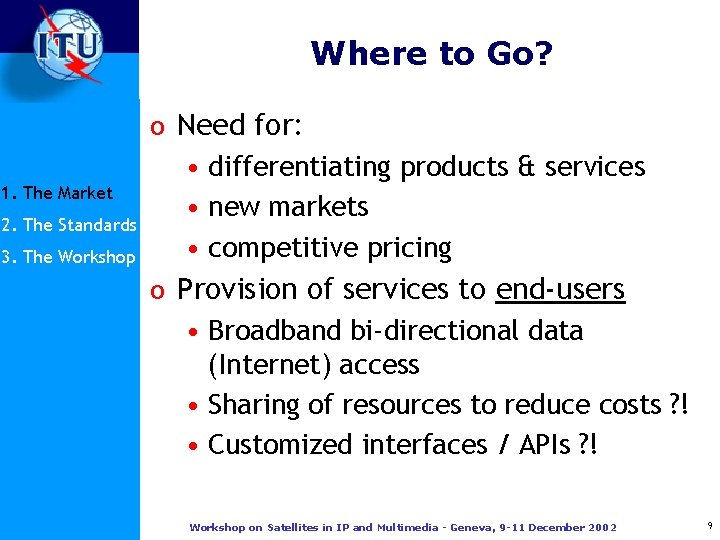 ITU

Where to Go?

1. The Market
2. The Standards
3. The Workshop

o Need for:
• differentiating products & services
• new markets
• competitive pricing
o Provision of services to end-users
• Broadband bi-directional data (Internet) access
• Sharing of resources to reduce costs ?!
• Customized interfaces / APIs ?!

Workshop on Satellites in IP and Multimedia - Geneva, 9-11 December 2002

9